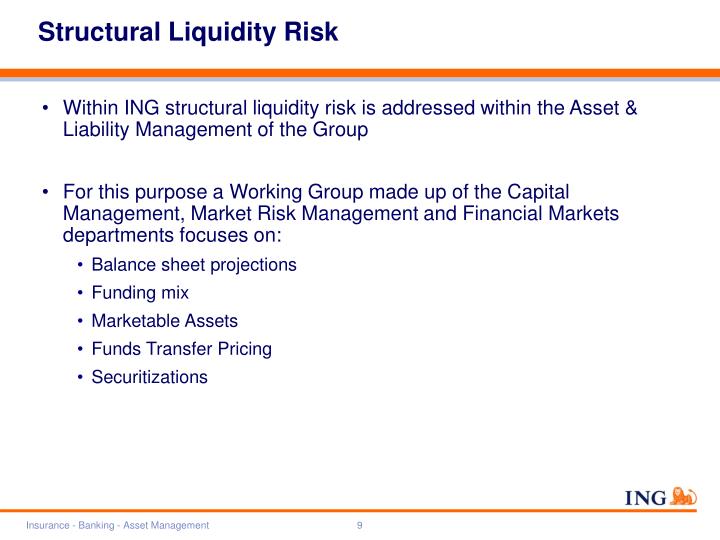 Structural Liquidity Risk

• Within ING structural liquidity risk is addressed within the Asset & Liability Management of the Group

• For this purpose a Working Group made up of the Capital Management, Market Risk Management and Financial Markets departments focuses on:

• Balance sheet projections
• Funding mix
• Marketable Assets
• Funds Transfer Pricing
• Securitizations

ING

Insurance - Banking - Asset Management

9